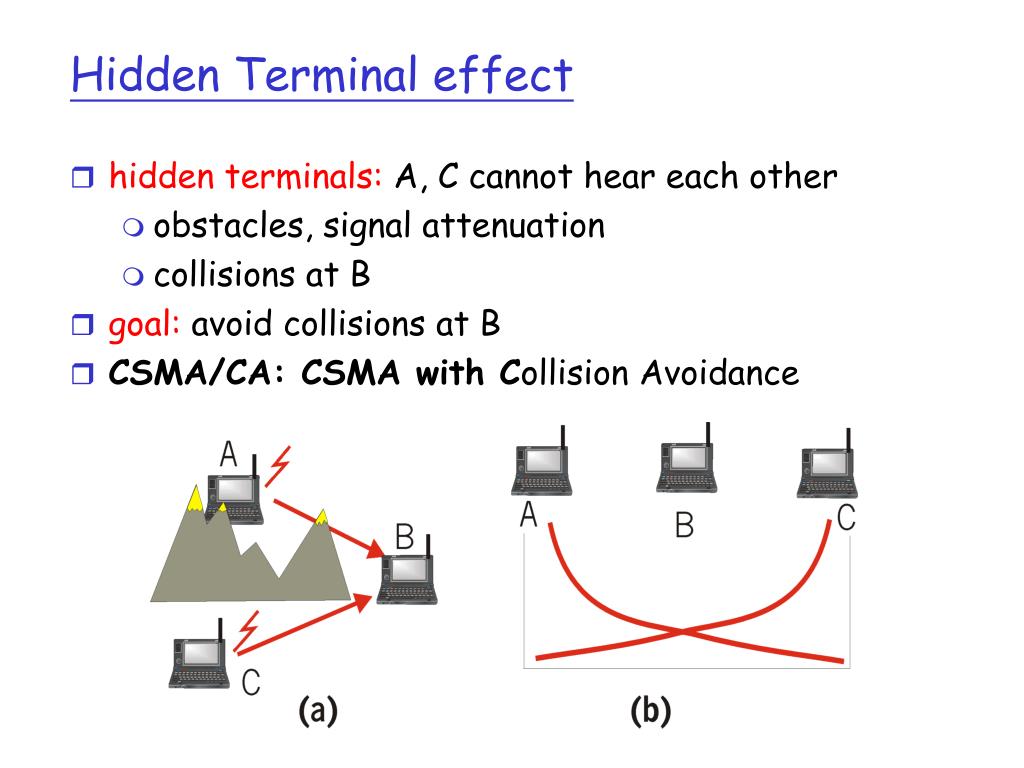 Hidden Terminal effect

hidden terminals: A, C cannot hear each other
obstacles, signal attenuation
collisions at B
goal: avoid collisions at B
CSMA/CA: CSMA with Collision Avoidance

A
B
C
(a)

A
B
C
(b)